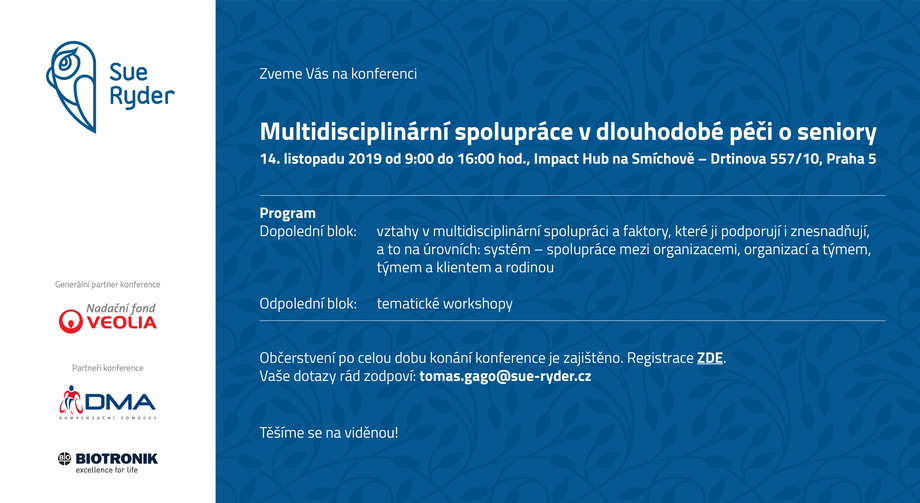 Sue Ryder

Generální partner konference

Nadační fond VEOLIA

Partneři konference

DMA
KOMPENZAČNÍ POMŮCKY

BIOTRONIK
excellence for life

Zveme Vás na konferenci

Multidisciplinární spolupráce v dlouhodobé péči o seniory

14. listopadu 2019 od 9:00 do 16:00 hod., Impact Hub na Smíchově – Drtinova 557/10, Praha 5

Program

Dopolední blok: vztahy v multidisciplinární spolupráci a faktory, které ji podporují i znesnadňují, a to na úrovních: systém – spolupráce mezi organizacemi, organizací a týmem, týmem a klientem a rodinou

Odpolední blok: tematické workshopy

Občerstvení po celou dobu konání konference je zajištěno. Registrace ZDE.
Vaše dotazy rád zodpoví: tomas.gago@sue-ryder.cz

Těšíme se na viděnou!